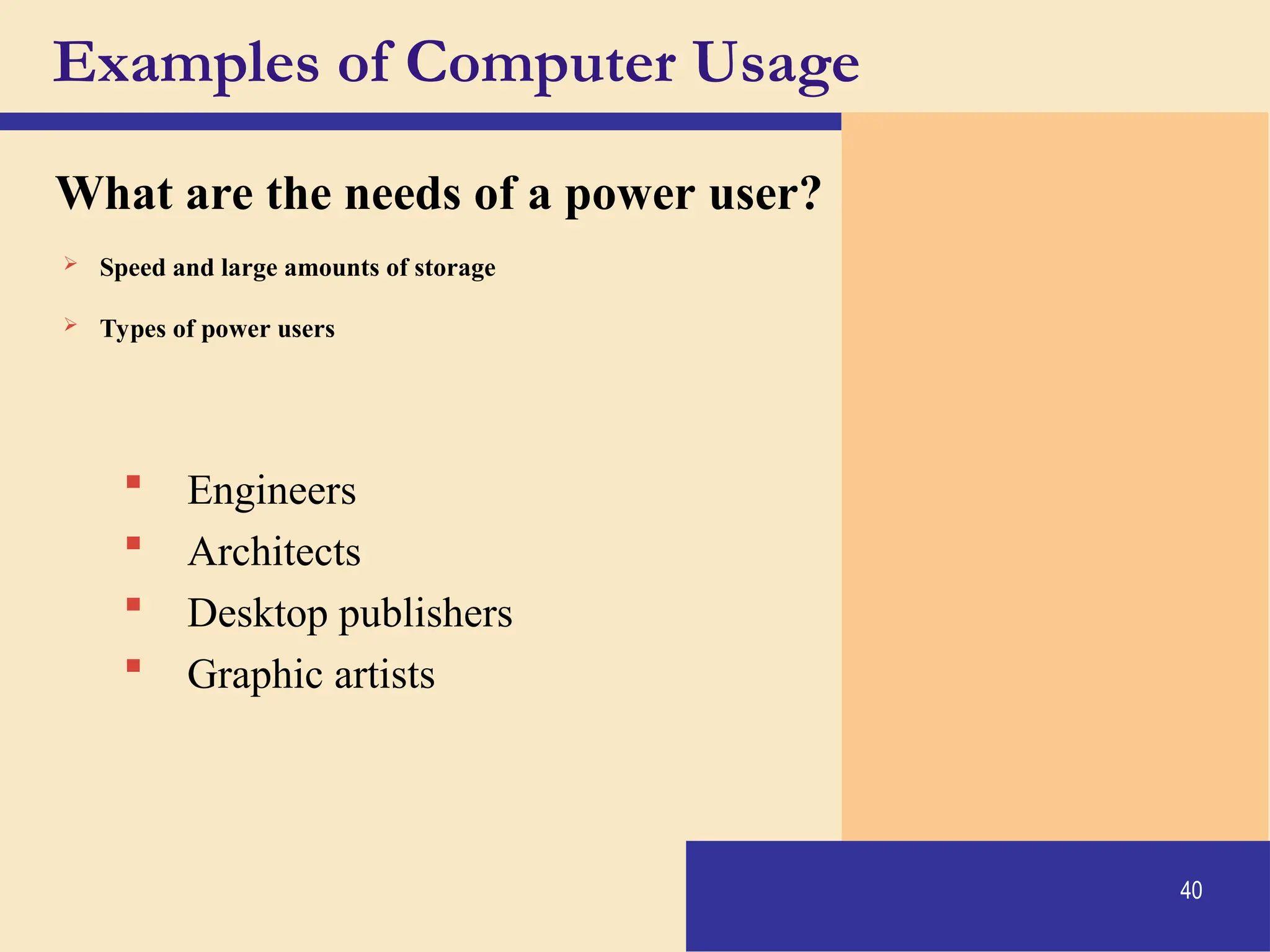 Examples of Computer Usage

What are the needs of a power user?

➢ Speed and large amounts of storage

➢ Types of power users

▪ Engineers
▪ Architects
▪ Desktop publishers
▪ Graphic artists

40